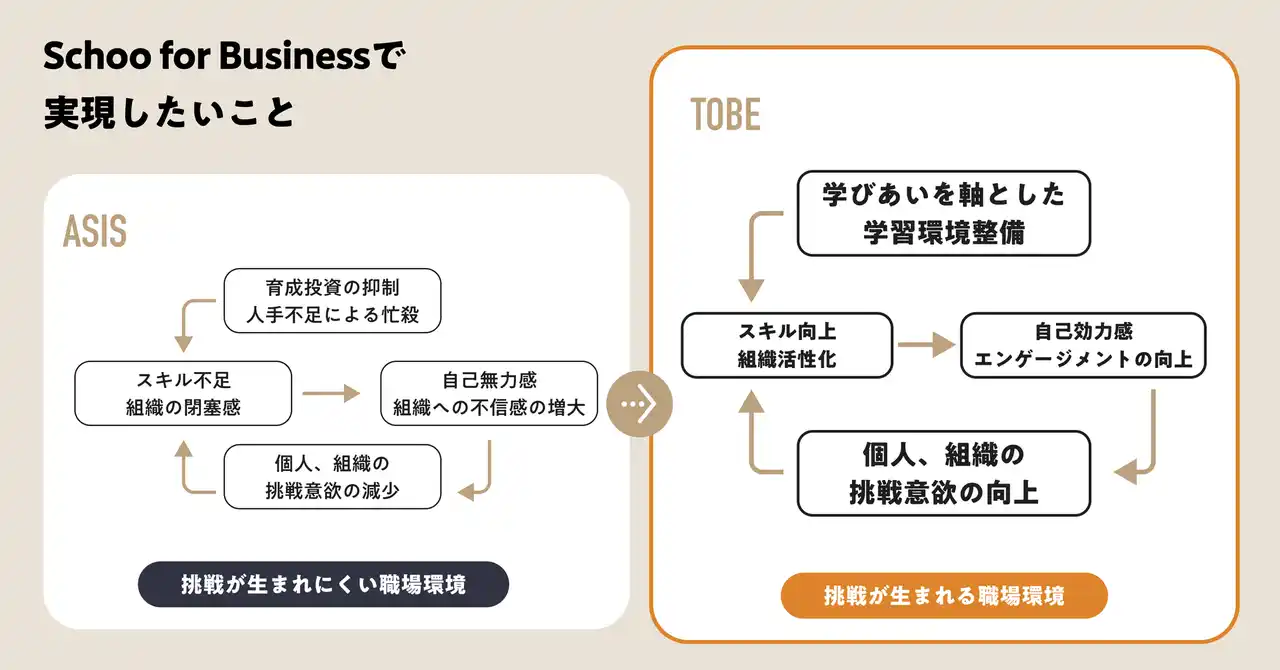 Schoo for Businessで
実現したいこと

ASIS

育成投資の抑制
人手不足による忙殺

スキル不足
組織の閉塞感

自己無力感
組織への不信感の増大

個人、組織の
挑戦意欲の減少

挑戦が生まれにくい職場環境

TOBE

学びあいを軸とした
学習環境整備

スキル向上
組織活性化

自己効力感
エンゲージメントの向上

個人、組織の
挑戦意欲の向上

挑戦が生まれる職場環境